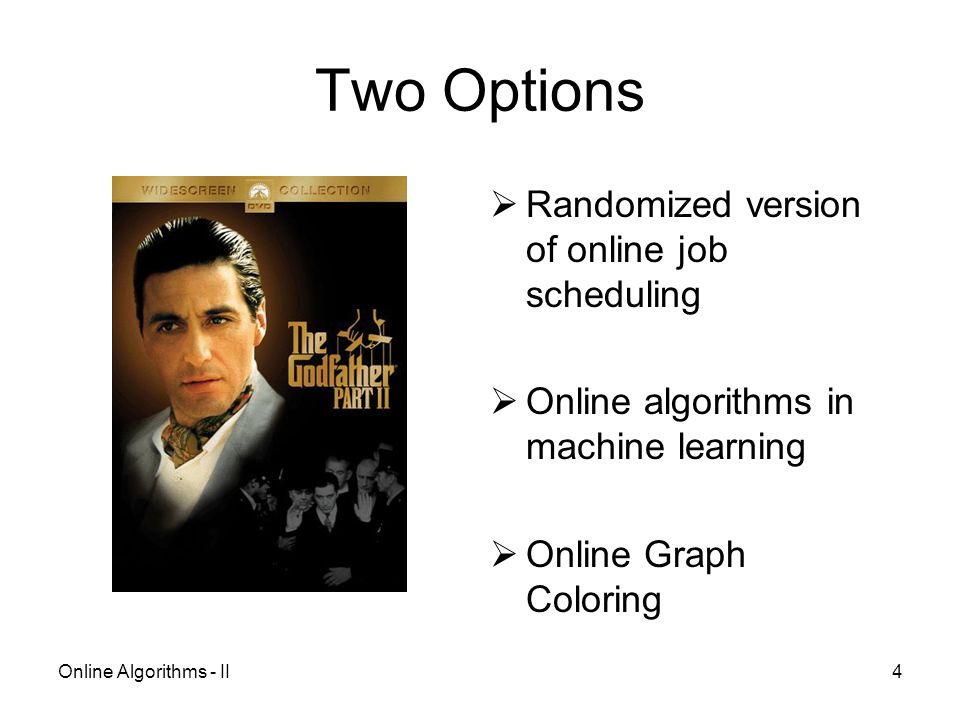 Two Options

WIDESCREEN COLLECTION
DVD

The Godfather PART II

➢ Randomized version of online job scheduling

➢ Online algorithms in machine learning

➢ Online Graph Coloring

Online Algorithms - II

4